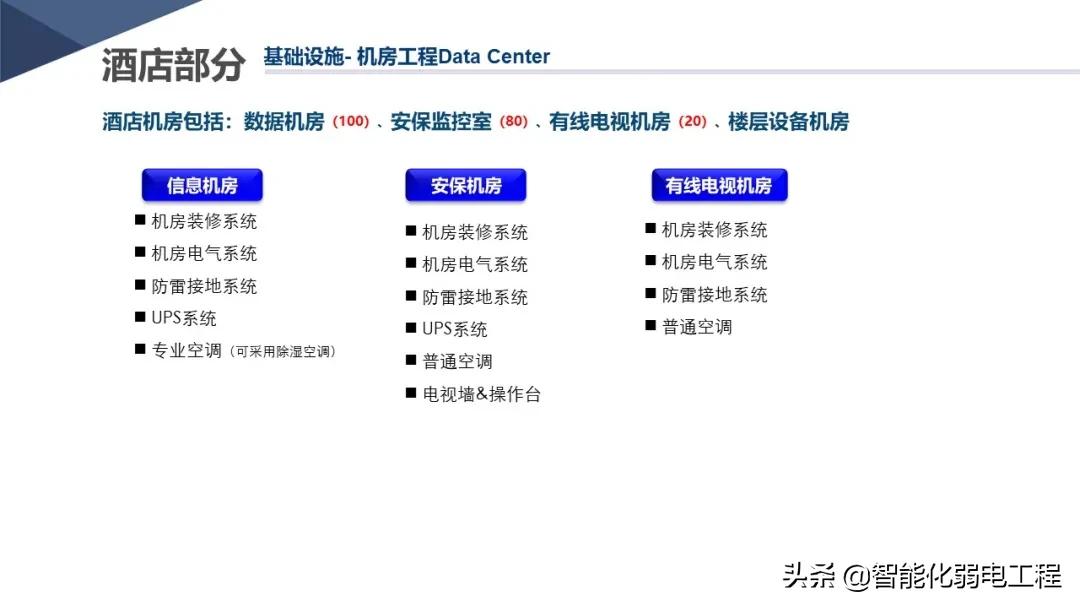 酒店部分 基础设施- 机房工程Data Center

酒店机房包括：数据机房（100）、安保监控室（80）、有线电视机房（20）、楼层设备机房

信息机房
■ 机房装修系统
■ 机房电气系统
■ 防雷接地系统
■ UPS系统
■ 专业空调（可采用除湿空调）

安保机房
■ 机房装修系统
■ 机房电气系统
■ 防雷接地系统
■ UPS系统
■ 普通空调
■ 电视墙&操作台

有线电视机房
■ 机房装修系统
■ 机房电气系统
■ 防雷接地系统
■ 普通空调

头条 @智能化弱电工程